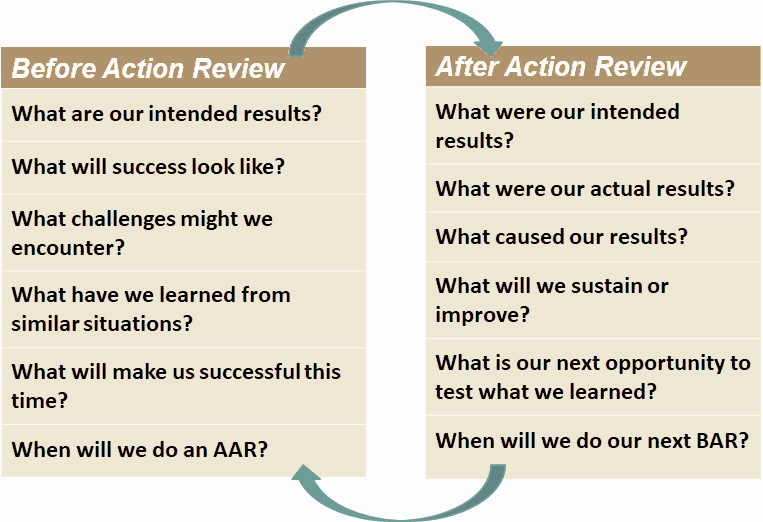 Before Action Review

What are our intended results?

What will success look like?

What challenges might we encounter?

What have we learned from similar situations?

What will make us successful this time?

When will we do an AAR?

After Action Review

What were our intended results?

What were our actual results?

What caused our results?

What will we sustain or improve?

What is our next opportunity to test what we learned?

When will we do our next BAR?